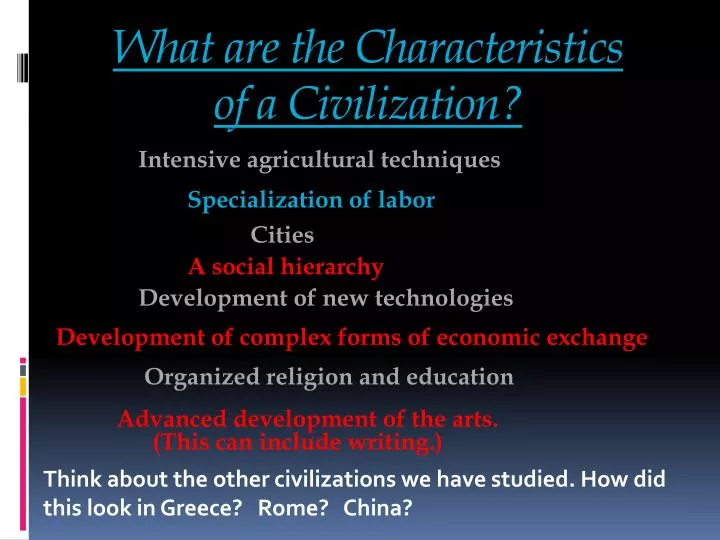 What are the Characteristics of a Civilization?

Intensive agricultural techniques

Specialization of labor

Cities

A social hierarchy

Development of new technologies

Development of complex forms of economic exchange

Organized religion and education

Advanced development of the arts. (This can include writing.)

Think about the other civilizations we have studied. How did this look in Greece? Rome? China?